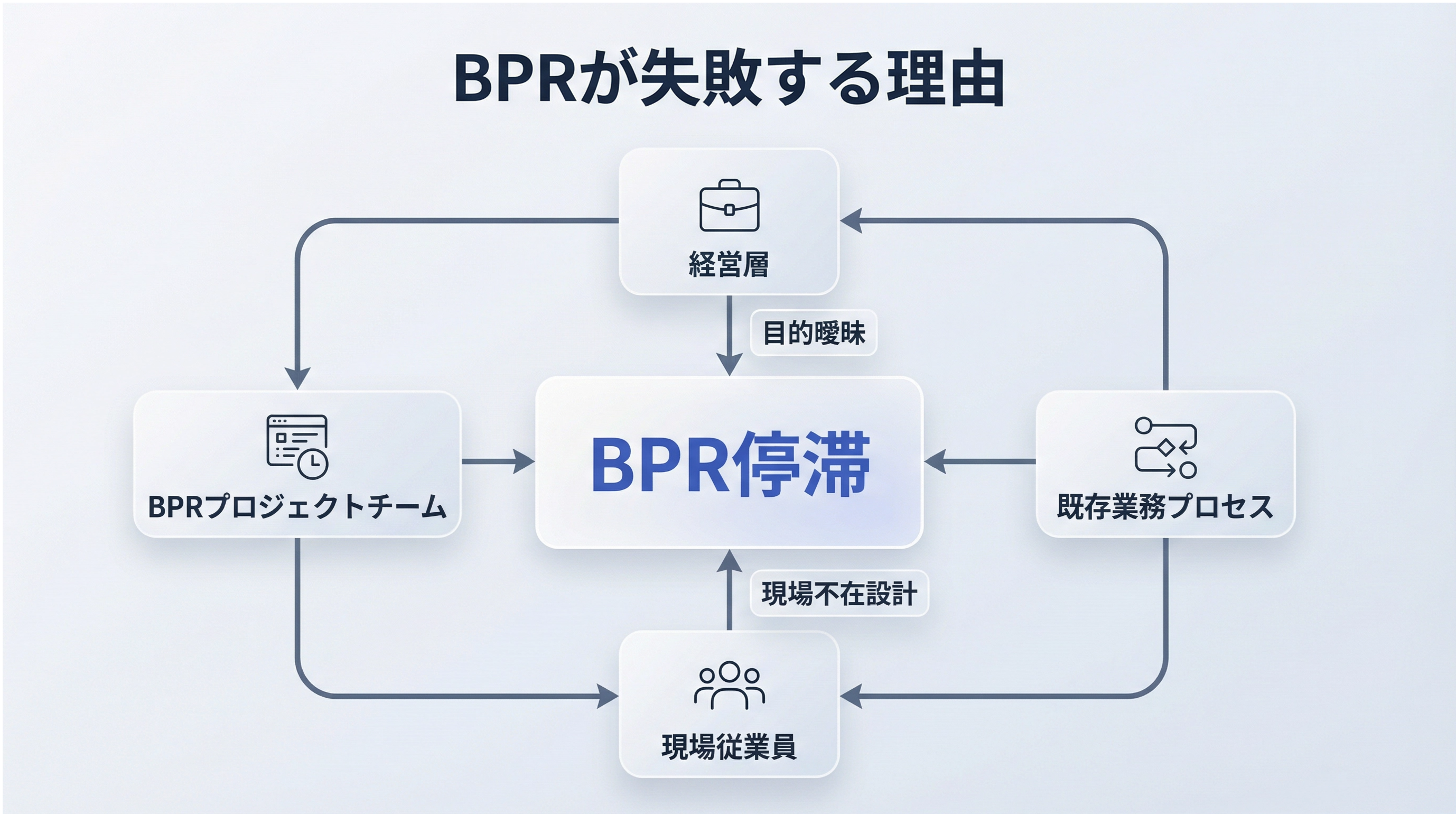 BPRが失敗する理由

経営層

目的曖昧

BPRプロジェクトチーム

BPR停滞

既存業務プロセス

現場不在設計

現場従業員